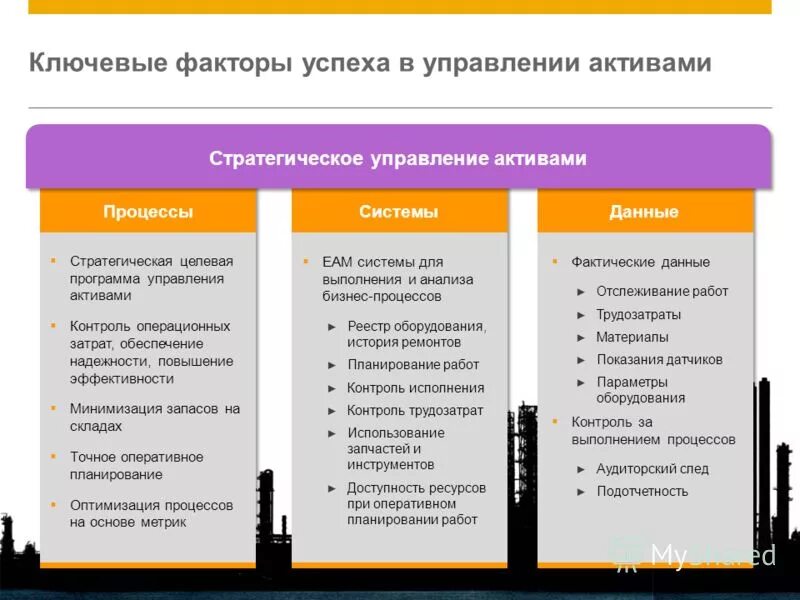 Ключевые факторы успеха в управлении активами

Стратегическое управление активами

Процессы

▪ Стратегическая целевая программа управления активами

▪ Контроль операционных затрат, обеспечение надежности, повышение эффективности

▪ Минимизация запасов на складах

▪ Точное оперативное планирование

▪ Оптимизация процессов на основе метрик

Системы

▪ EAM системы для выполнения и анализа бизнес-процессов

► Реестр оборудования, история ремонтов

► Планирование работ

► Контроль исполнения

► Контроль трудозатрат

► Использование запчастей и инструментов

► Доступность ресурсов при оперативном планировании работ

Данные

▪ Фактические данные

► Отслеживание работ

► Трудозатраты

► Материалы

► Показания датчиков

► Параметры оборудования

▪ Контроль за выполнением процессов

► Аудиторский след

► Подотчетность

MyShared